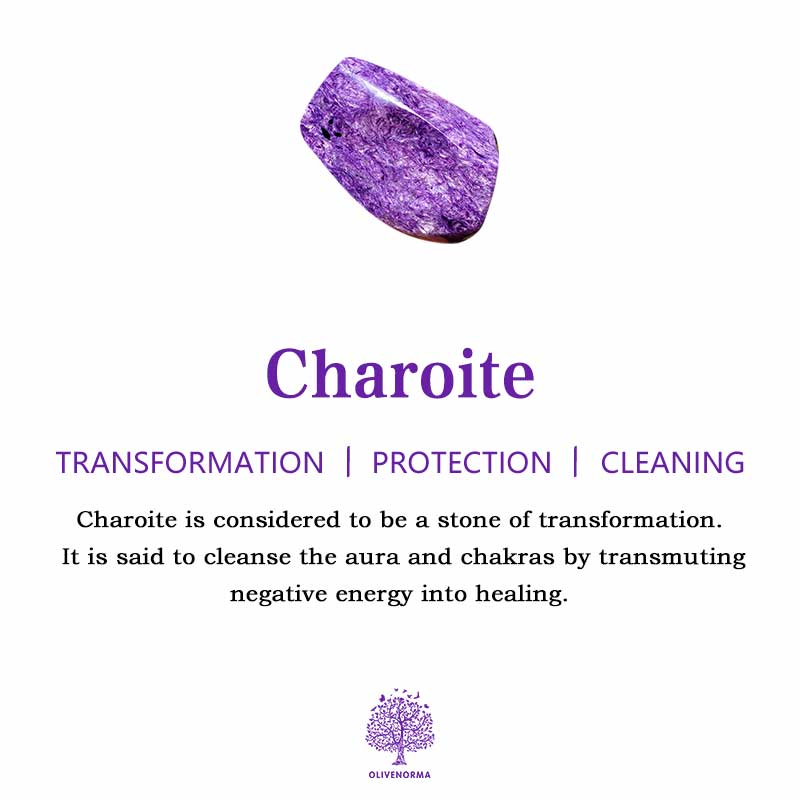 Charoite

TRANSFORMATION | PROTECTION | CLEANING

Charoite is considered to be a stone of transformation. It is said to cleanse the aura and chakras by transmuting negative energy into healing.

OLIVENORMA